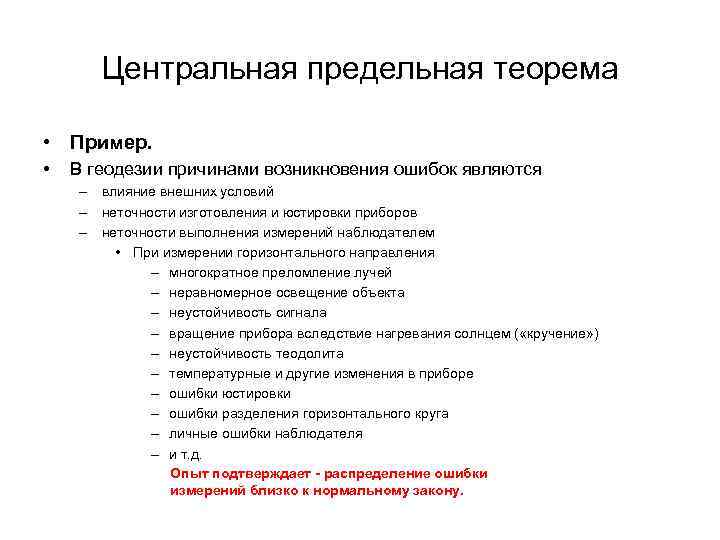 Центральная предельная теорема

• Пример.
• В геодезии причинами возникновения ошибок являются
– влияние внешних условий
– неточности изготовления и юстировки приборов
– неточности выполнения измерений наблюдателем
• При измерении горизонтального направления
– многократное преломление лучей
– неравномерное освещение объекта
– неустойчивость сигнала
– вращение прибора вследствие нагревания солнцем («кручение»)
– неустойчивость теодолита
– температурные и другие изменения в приборе
– ошибки юстировки
– ошибки разделения горизонтального круга
– личные ошибки наблюдателя
– и т.д.
Опыт подтверждает - распределение ошибки измерений близко к нормальному закону.